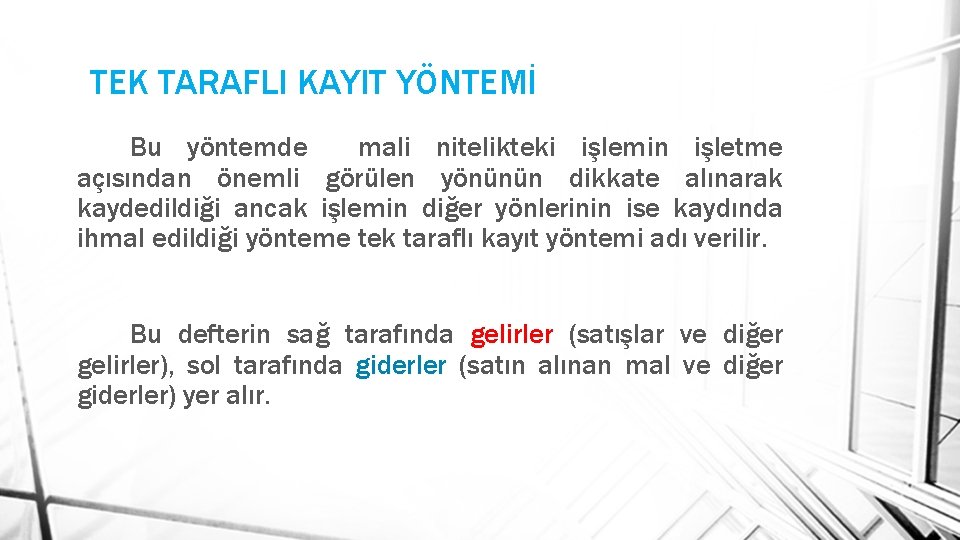 TEK TARAFLI KAYIT YÖNTEMİ

Bu yöntemde mali nitelikteki işlemin işletme açısından önemli görülen yönünün dikkate alınarak kaydedildiği ancak işlemin diğer yönlerinin ise kaydında ihmal edildiği yönteme tek taraflı kayıt yöntemi adı verilir.

Bu defterin sağ tarafında gelirler (satışlar ve diğer gelirler), sol tarafında giderler (satın alınan mal ve diğer giderler) yer alır.